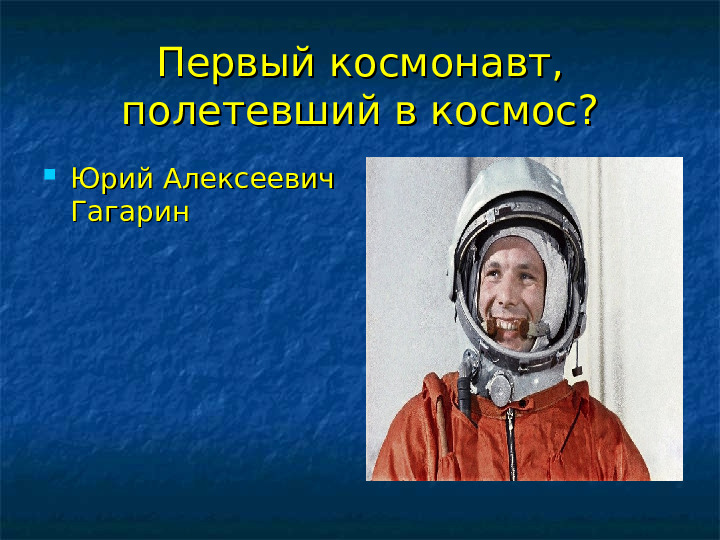 Первый космонавт, полетевший в космос?

Юрий Алексеевич Гагарин